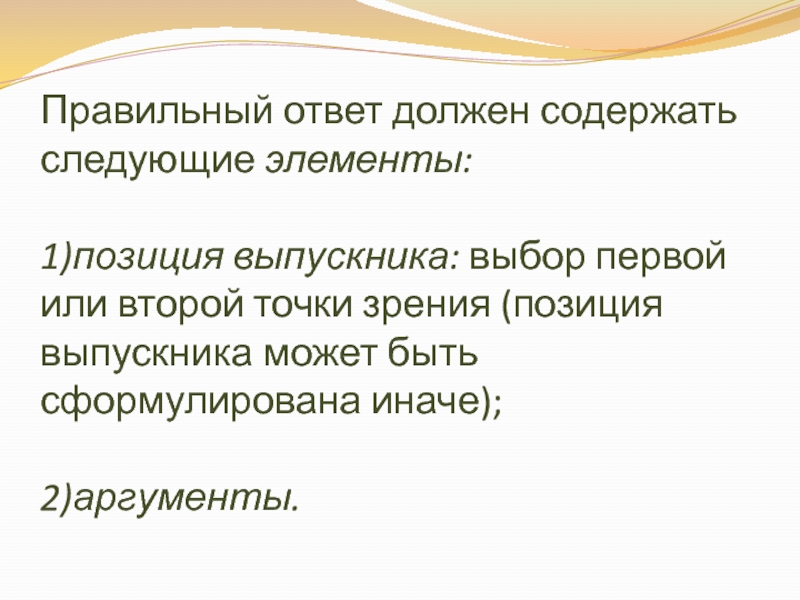 Правильный ответ должен содержать следующие элементы:

1)позиция выпускника: выбор первой или второй точки зрения (позиция выпускника может быть сформулирована иначе);

2)аргументы.